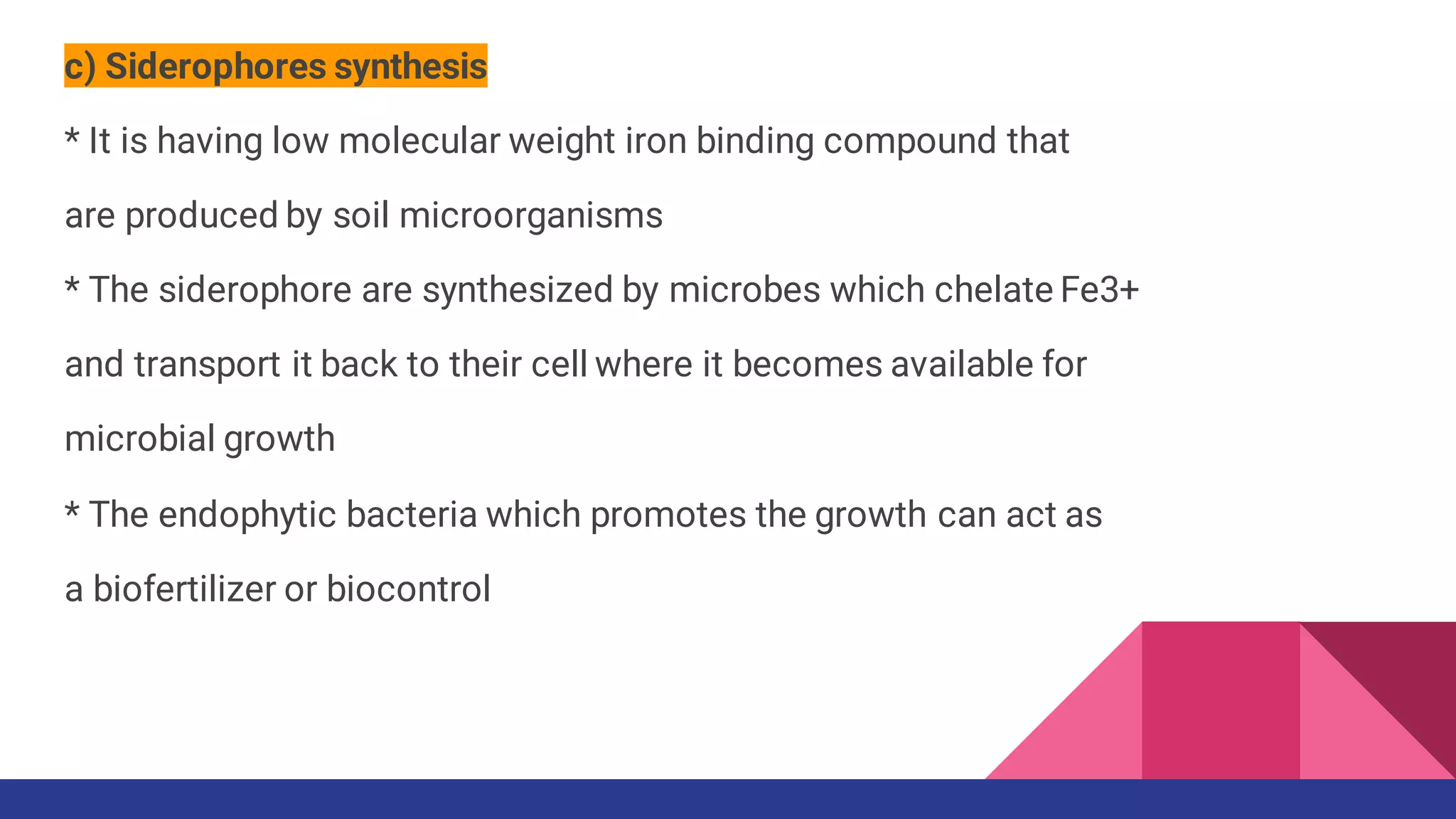 c) Siderophores synthesis

* It is having low molecular weight iron binding compound that are produced by soil microorganisms

* The siderophore are synthesized by microbes which chelate Fe3+ and transport it back to their cell where it becomes available for microbial growth

* The endophytic bacteria which promotes the growth can act as a biofertilizer or biocontrol